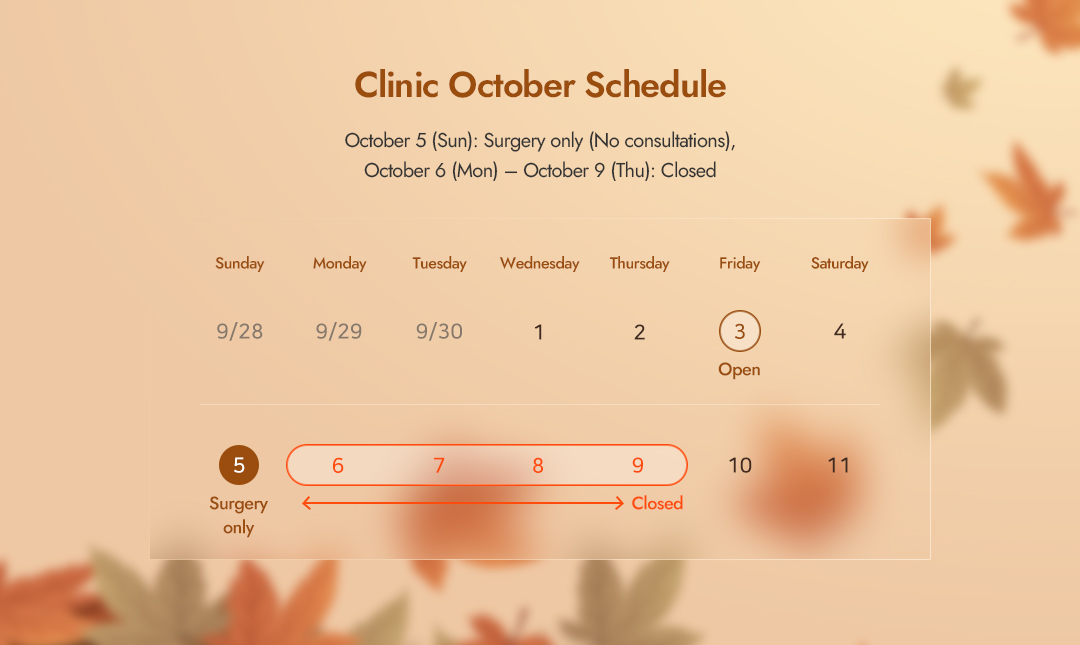 Clinic October Schedule

October 5 (Sun): Surgery only (No consultations),
October 6 (Mon) – October 9 (Thu): Closed

| Sunday | Monday | Tuesday | Wednesday | Thursday | Friday | Saturday |
|---|---|---|---|---|---|---|
| 9/28 | 9/29 | 9/30 | 1 | 2 | 3 Open | 4 |
| 5 Surgery only | 6 | 7 | 8 | 9 Closed | 10 | 11 |